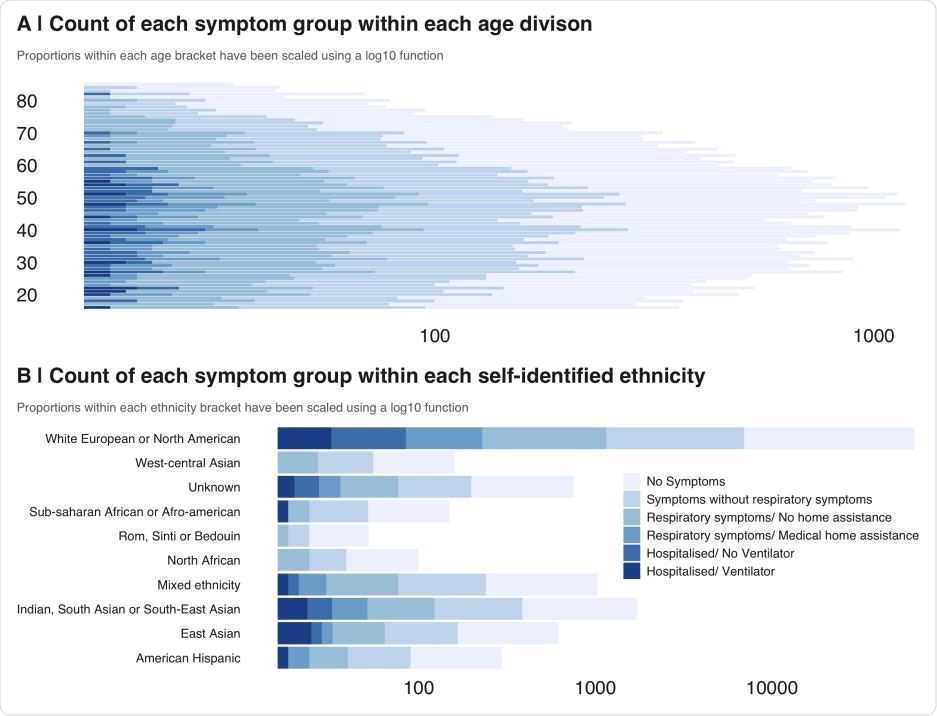 A | Count of each symptom group within each age divison

Proportions within each age bracket have been scaled using a log10 function

80
70
60
50
40
30
20

100
1000

B | Count of each symptom group within each self-identified ethnicity

Proportions within each ethnicity bracket have been scaled using a log10 function

White European or North American
West-central Asian
Unknown
Sub-saharan African or Afro-american
Rom, Sinti or Bedouin
North African
Mixed ethnicity
Indian, South Asian or South-East Asian
East Asian
American Hispanic

No Symptoms
Symptoms without respiratory symptoms
Respiratory symptoms/ No home assistance
Respiratory symptoms/ Medical home assistance
Hospitalised/ No Ventilator
Hospitalised/ Ventilator

100
1000
10000